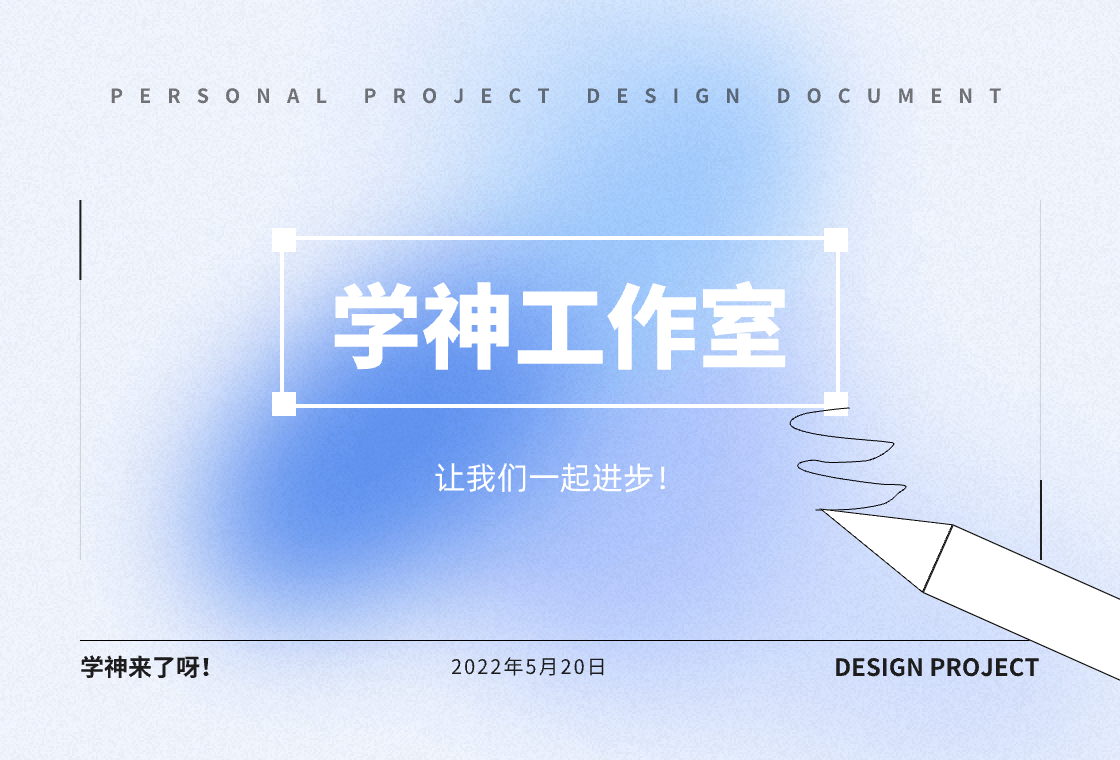 PERSONAL PROJECT DESIGN DOCUMENT

学神工作室

让我们一起进步！

学神来了呀！

2022年5月20日

DESIGN PROJECT